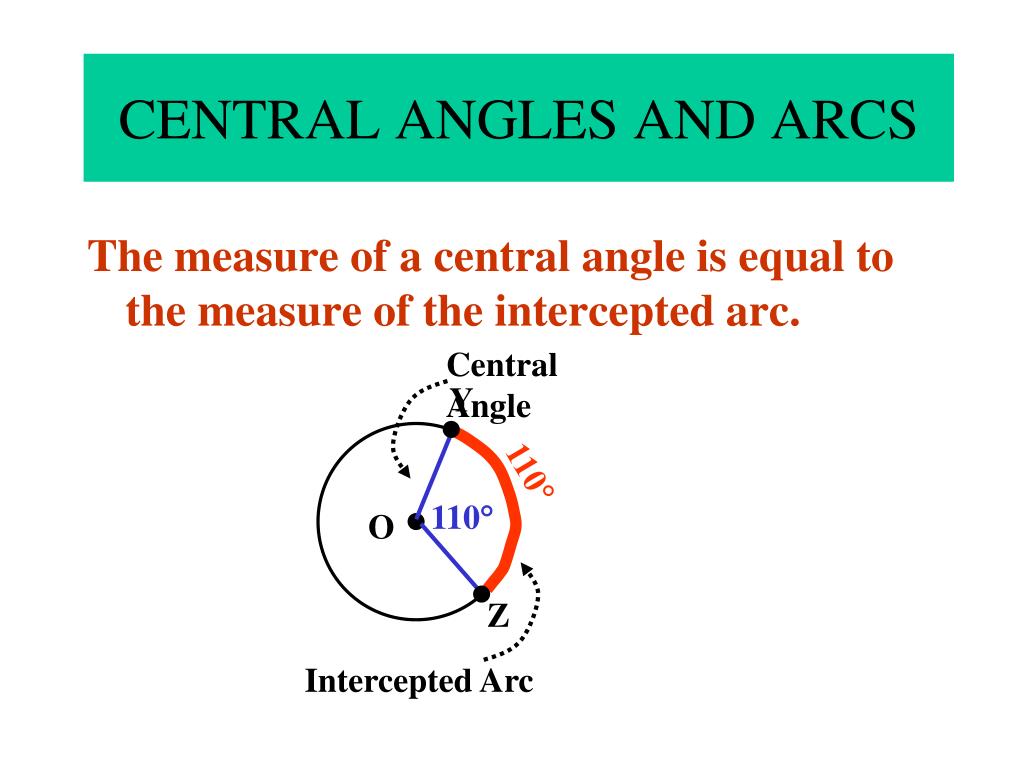 CENTRAL ANGLES AND ARCS

The measure of a central angle is equal to the measure of the intercepted arc.

Central Angle

Y

110°

O

110°

Z

Intercepted Arc